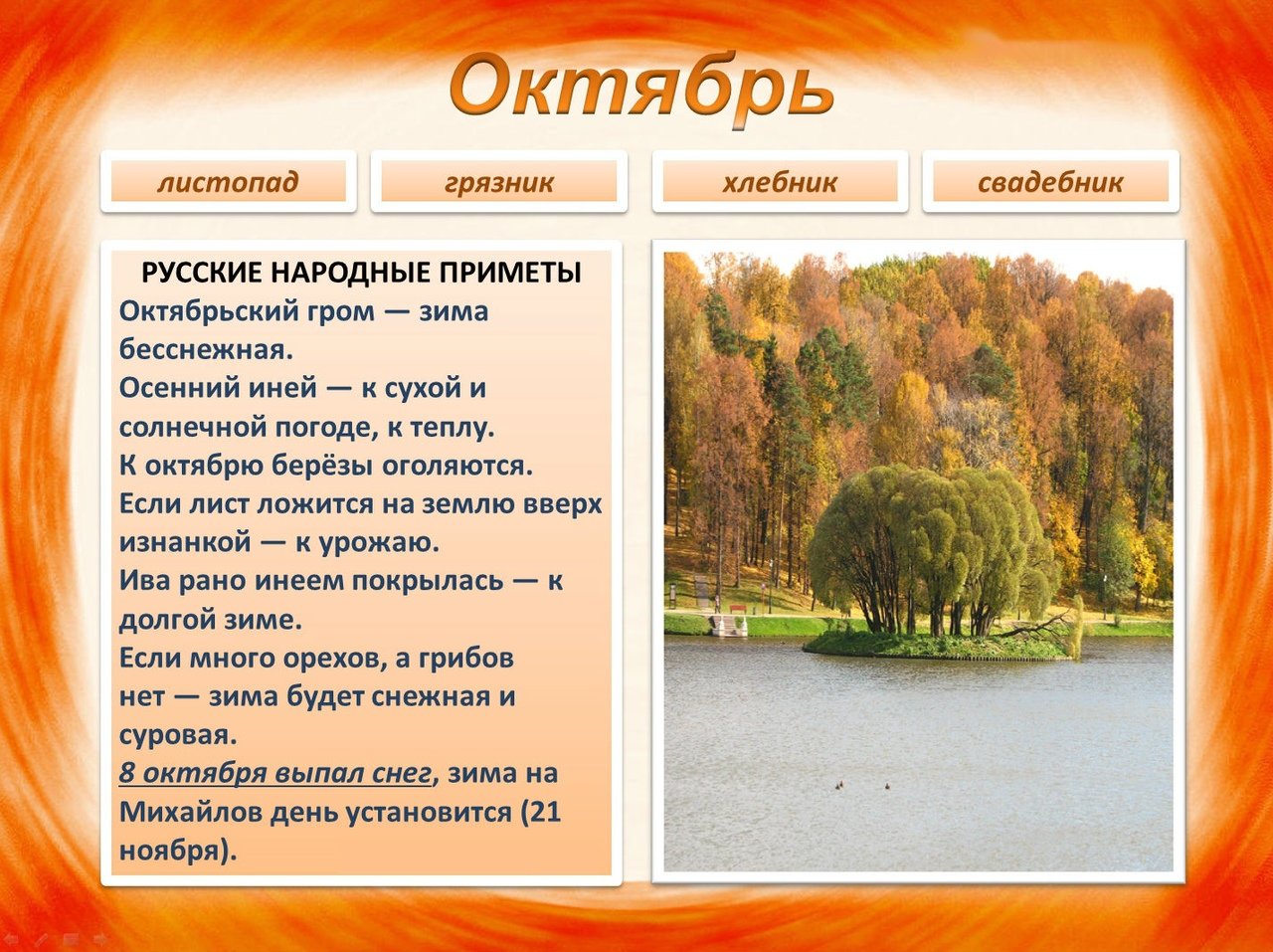 Октябрь

листопад

грязник

хлебник

свадебник

РУССКИЕ НАРОДНЫЕ ПРИМЕТЫ

Октябрьский гром — зима бесснежная.

Осенний иней — к сухой и солнечной погоде, к теплу.

К октябрю берёзы оголяются.

Если лист ложится на землю вверх изнанкой — к урожаю.

Ива рано инеем покрылась — к долгой зиме.

Если много орехов, а грибов нет — зима будет снежная и суровая.

8 октября выпал снег, зима на Михайлов день установится (21 ноября).